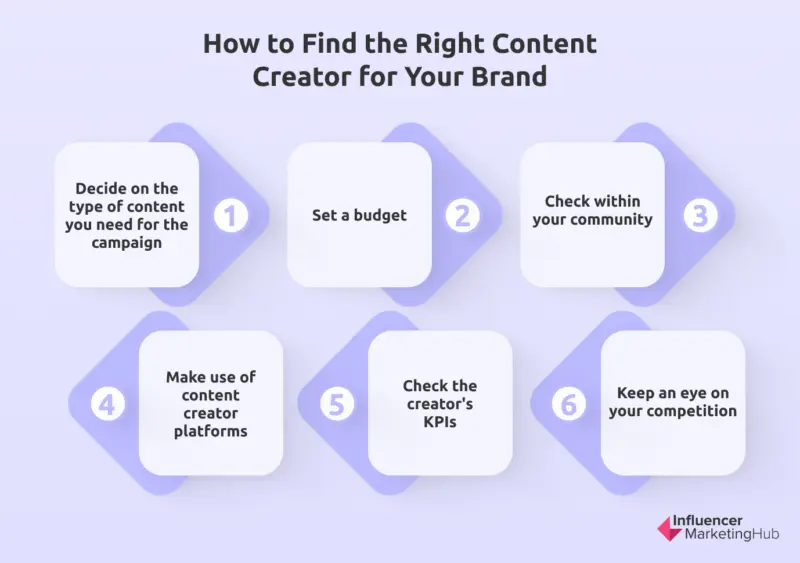 How to Find the Right Content Creator for Your Brand

Decide on the type of content you need for the campaign

1

Set a budget

2

Check within your community

3

4

Make use of content creator platforms

5

Check the creator's KPIs

6

Keep an eye on your competition

Influencer MarketingHub